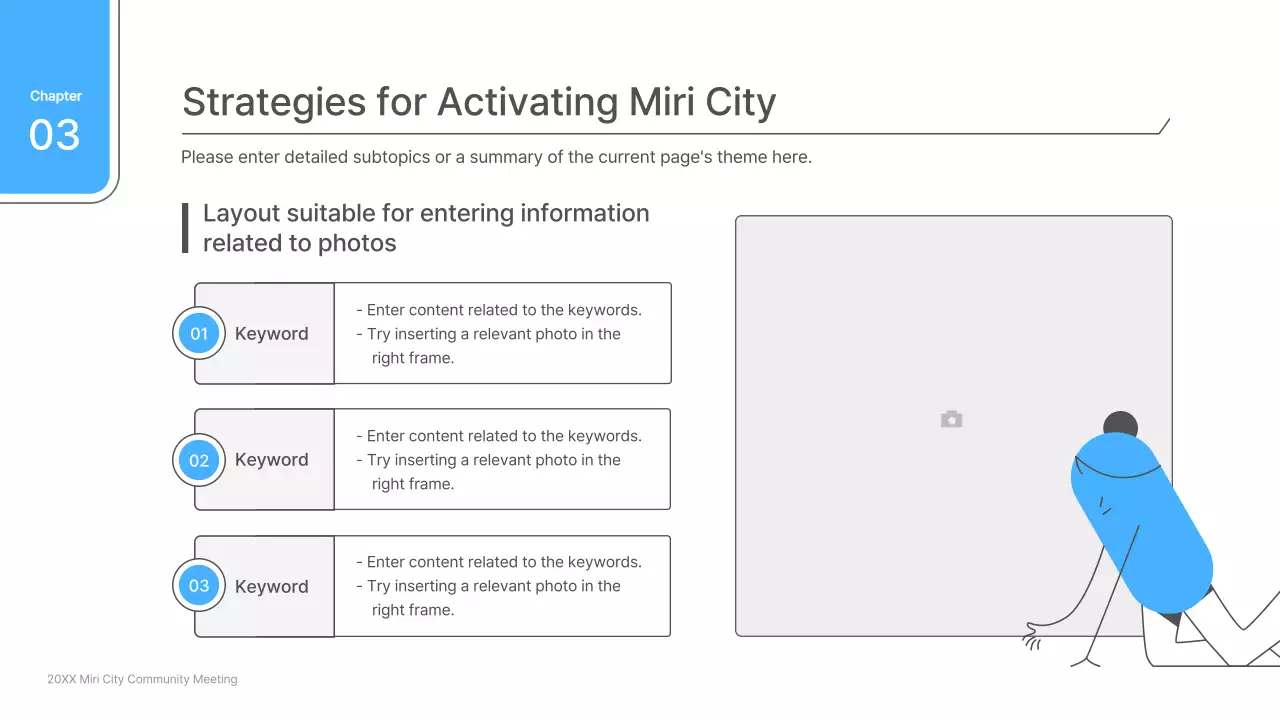 Chapter
03

Strategies for Activating Miri City

Please enter detailed subtopics or a summary of the current page's theme here.

Layout suitable for entering information related to photos

01 Keyword
- Enter content related to the keywords.
- Try inserting a relevant photo in the right frame.

02 Keyword
- Enter content related to the keywords.
- Try inserting a relevant photo in the right frame.

03 Keyword
- Enter content related to the keywords.
- Try inserting a relevant photo in the right frame.

20XX Miri City Community Meeting